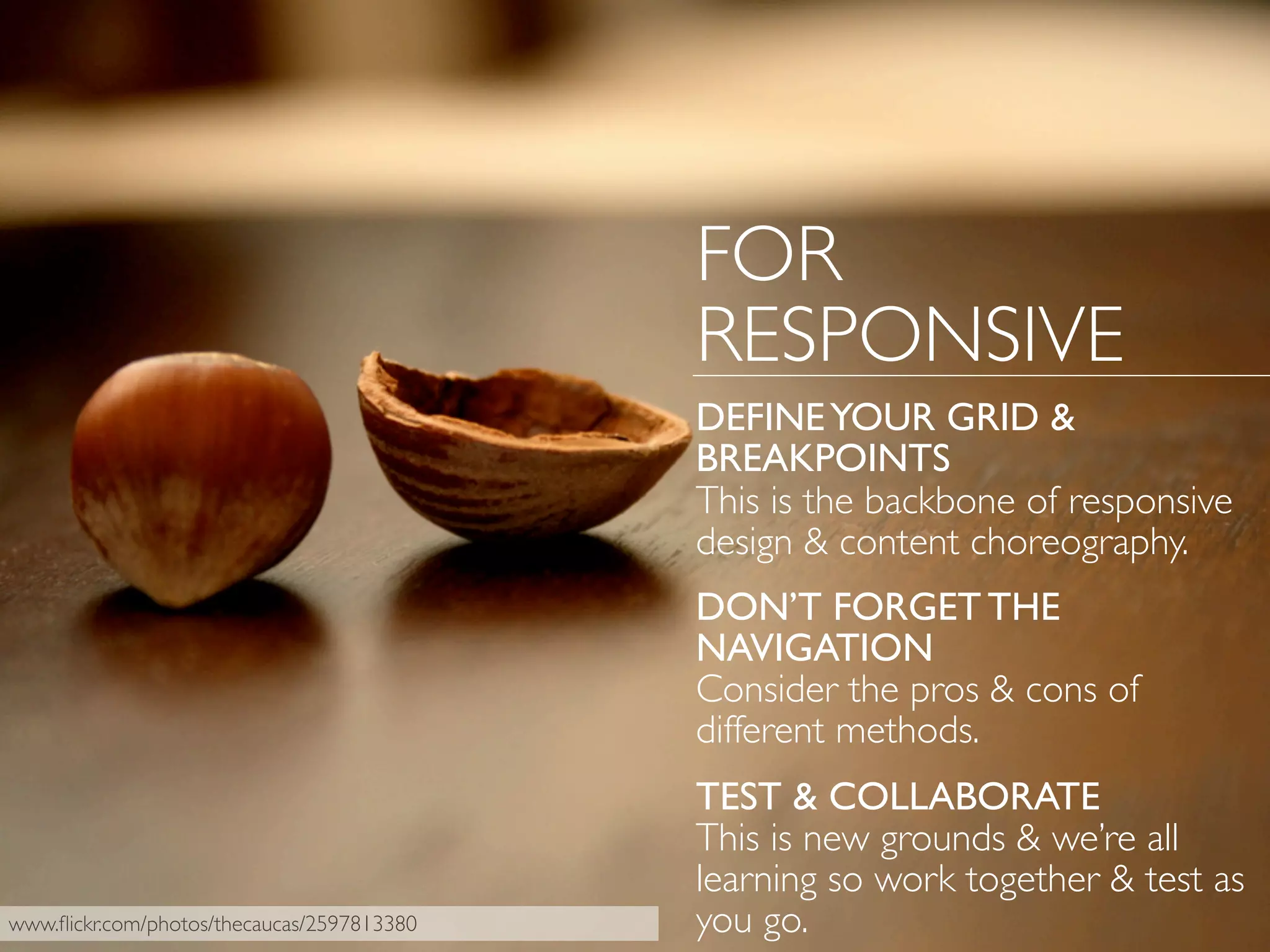 FOR RESPONSIVE

DEFINE YOUR GRID & BREAKPOINTS
This is the backbone of responsive design & content choreography.

DON'T FORGET THE NAVIGATION
Consider the pros & cons of different methods.

TEST & COLLABORATE
This is new grounds & we're all learning so work together & test as you go.

www.flickr.com/photos/thecaucas/2597813380